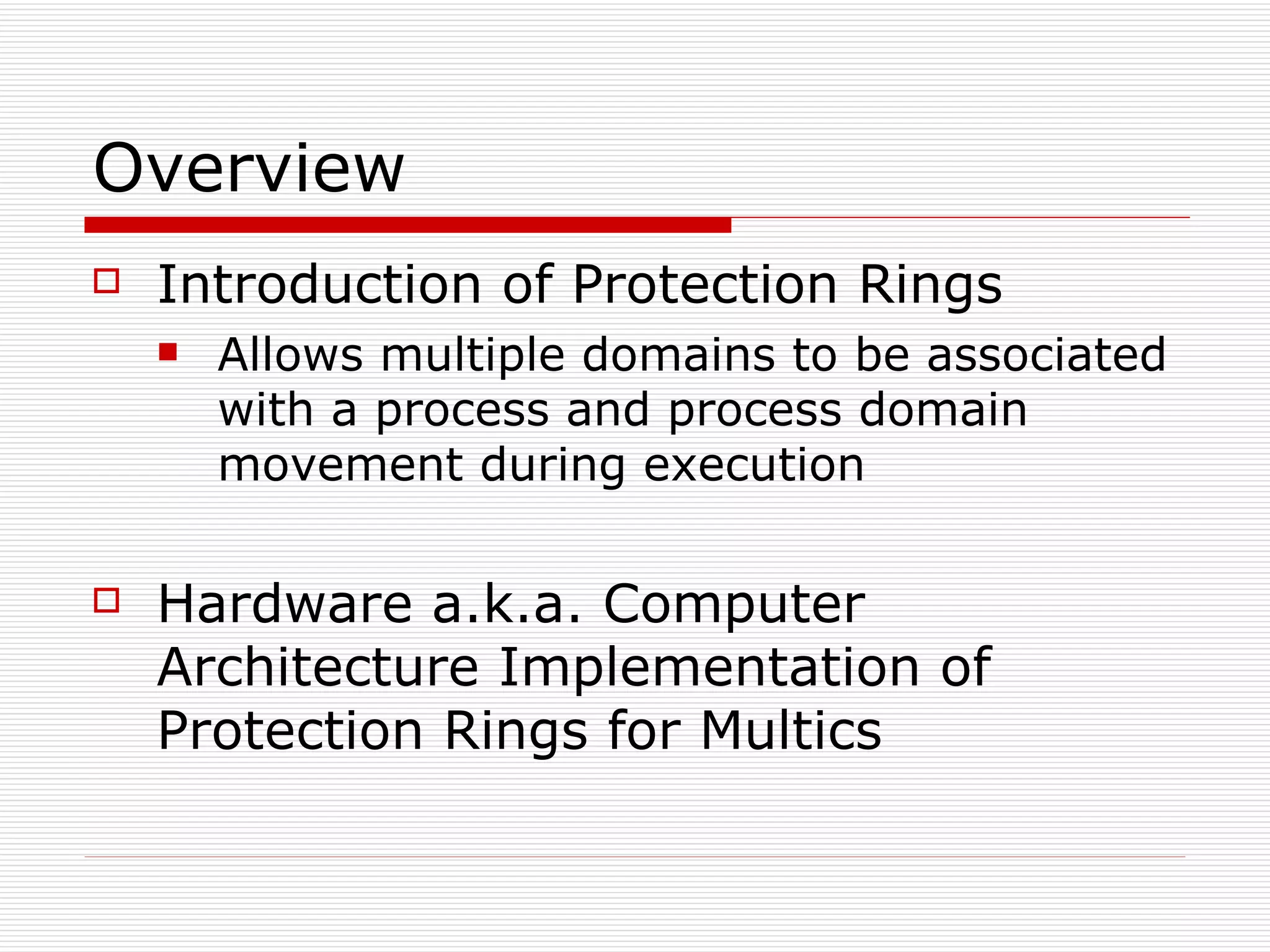 Overview

Introduction of Protection Rings

Allows multiple domains to be associated with a process and process domain movement during execution

Hardware a.k.a. Computer Architecture Implementation of Protection Rings for Multics